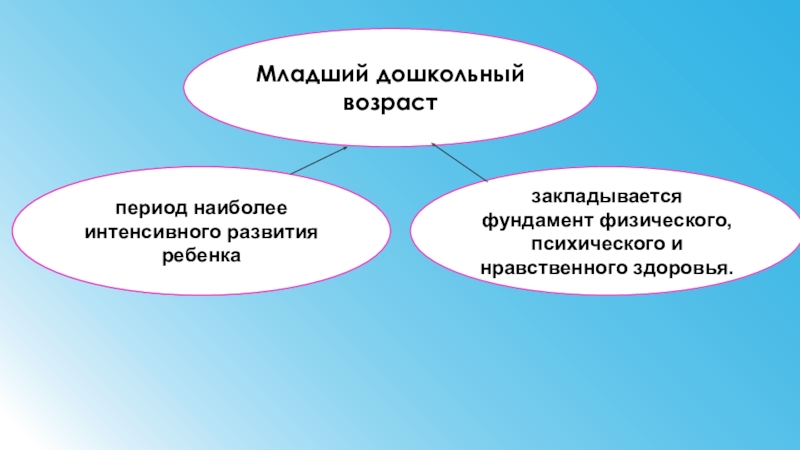 Младший дошкольный возраст

период наиболее интенсивного развития ребенка

закладывается фундамент физического, психического и нравственного здоровья.